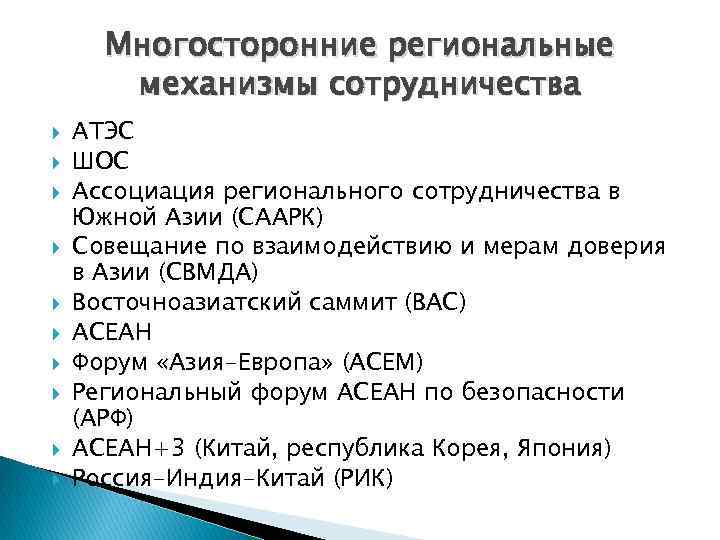 Многосторонние региональные механизмы сотрудничества

АТЭС
ШОС
Ассоциация регионального сотрудничества в Южной Азии (СААРК)
Совещание по взаимодействию и мерам доверия в Азии (СВМДА)
Восточноазиатский саммит (ВАС)
АСЕАН
Форум «Азия-Европа» (АСЕМ)
Региональный форум АСЕАН по безопасности (АРФ)
АСЕАН+3 (Китай, республика Корея, Япония)
Россия-Индия-Китай (РИК)